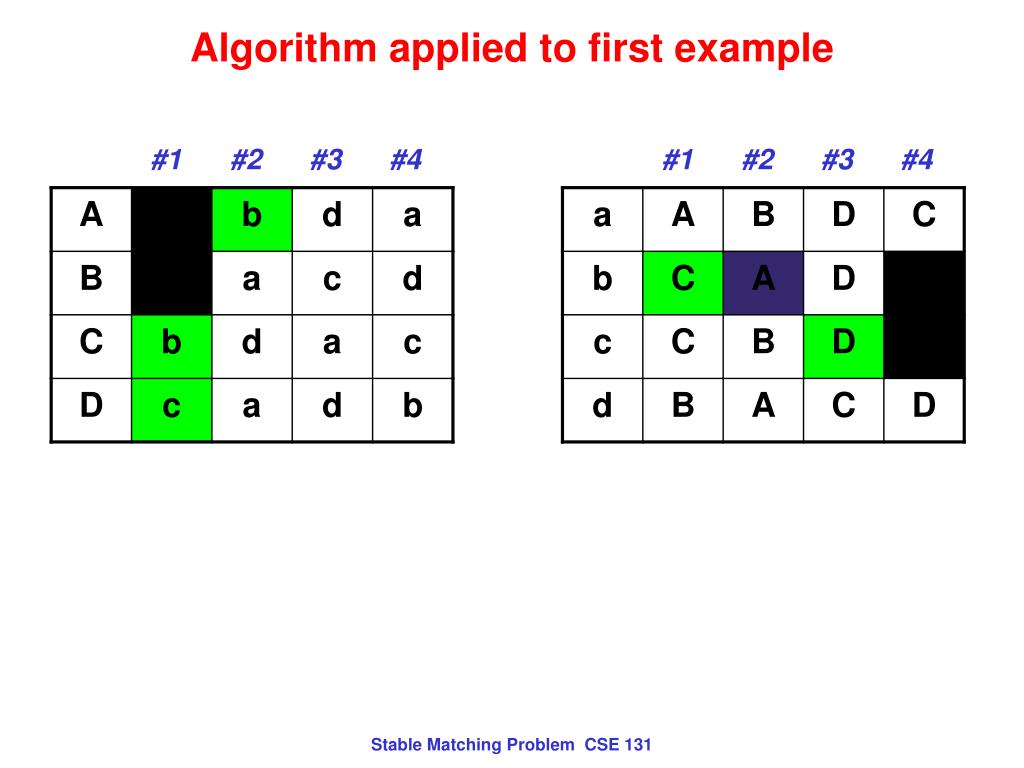 Algorithm applied to first example

| | #1 | #2 | #3 | #4 |
|---|---|---|---|---|
| A | | b | d | a |
| B | | a | c | d |
| C | b | d | a | c |
| D | c | a | d | b |

| | #1 | #2 | #3 | #4 |
|---|---|---|---|---|
| a | A | B | D | C |
| b | C | A | D | |
| c | C | B | D | |
| d | B | A | C | D |

Stable Matching Problem CSE 131